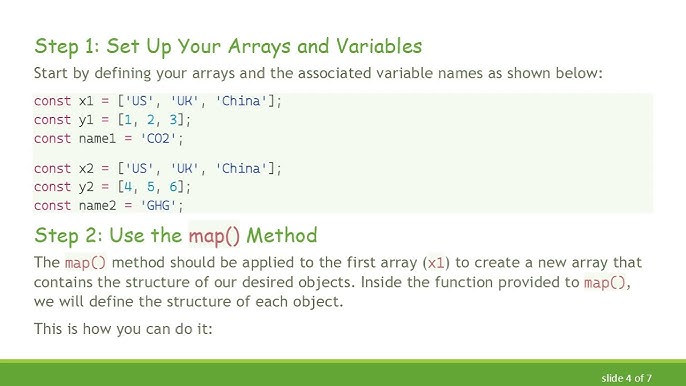 Step 1: Set Up Your Arrays and Variables

Start by defining your arrays and the associated variable names as shown below:

const x1 = ['US', 'UK', 'China'];
const y1 = [1, 2, 3];
const name1 = 'CO2';

const x2 = ['US', 'UK', 'China'];
const y2 = [4, 5, 6];
const name2 = 'GHG';

Step 2: Use the map() Method

The map() method should be applied to the first array (x1) to create a new array that contains the structure of our desired objects. Inside the function provided to map(), we will define the structure of each object.

This is how you can do it:

slide 4 of 7